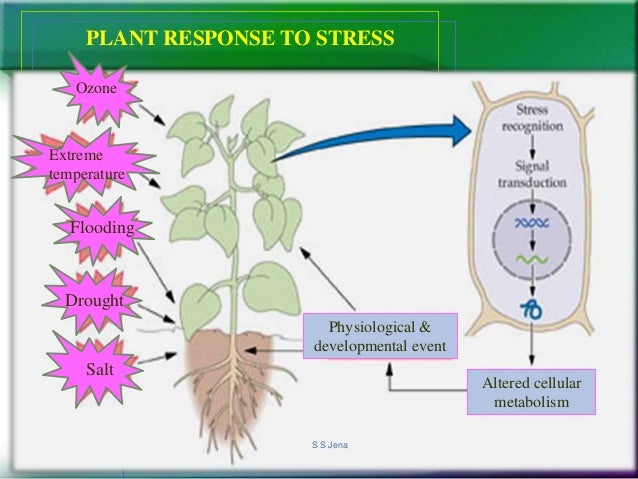 PLANT RESPONSE TO STRESS

Ozone

Extreme temperature

Flooding

Drought

Salt

Stress recognition

Signal transduction

Physiological & developmental event

Altered cellular metabolism

S S Jena